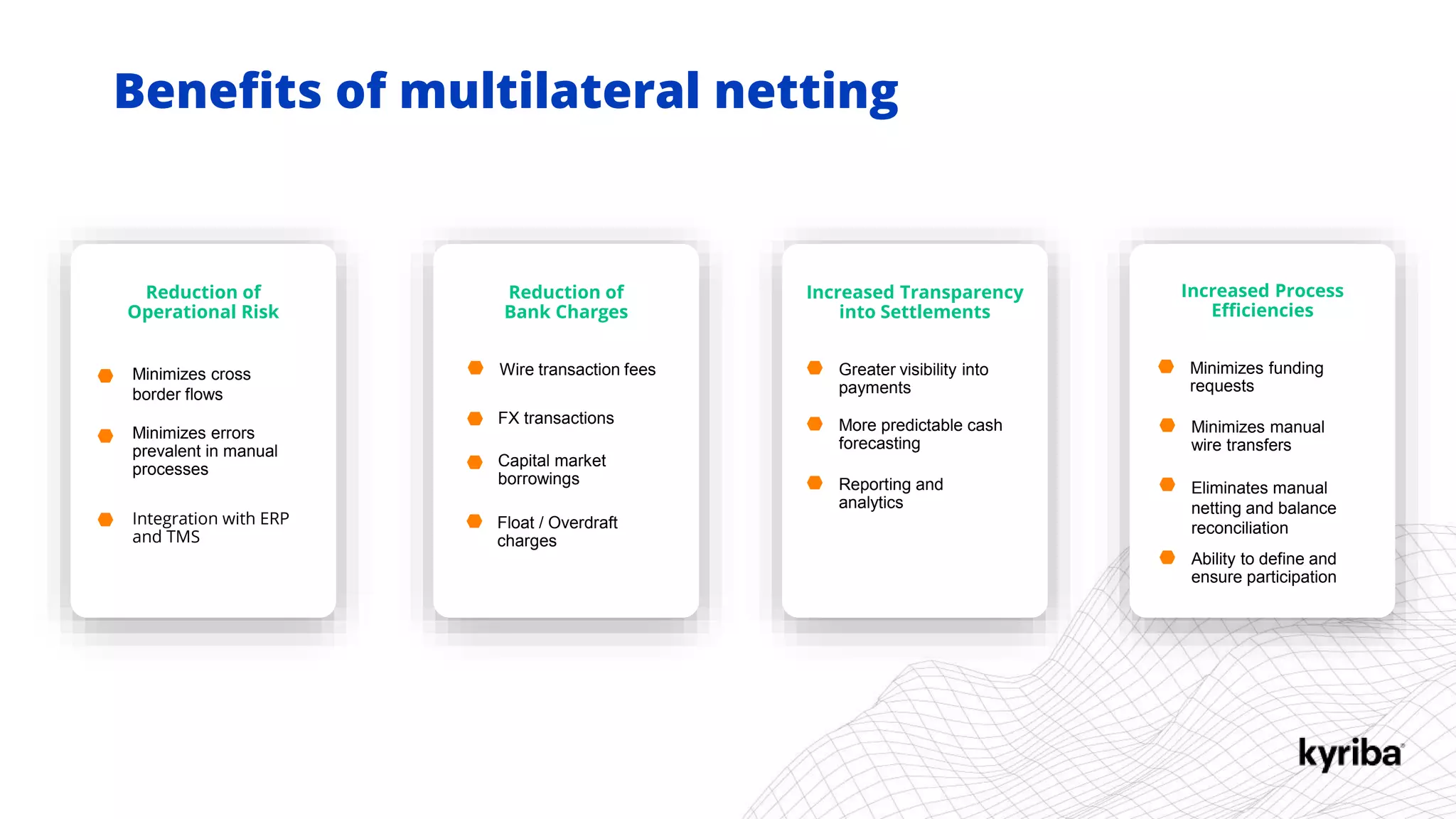 Benefits of multilateral netting

Reduction of Operational Risk

Minimizes cross border flows

Minimizes errors prevalent in manual processes

Integration with ERP and TMS

Reduction of Bank Charges

Wire transaction fees

FX transactions

Capital market borrowings

Float / Overdraft charges

Increased Transparency into Settlements

Greater visibility into payments

More predictable cash forecasting

Reporting and analytics

Increased Process Efficiencies

Minimizes funding requests

Minimizes manual wire transfers

Eliminates manual netting and balance reconciliation

Ability to define and ensure participation

kyriba